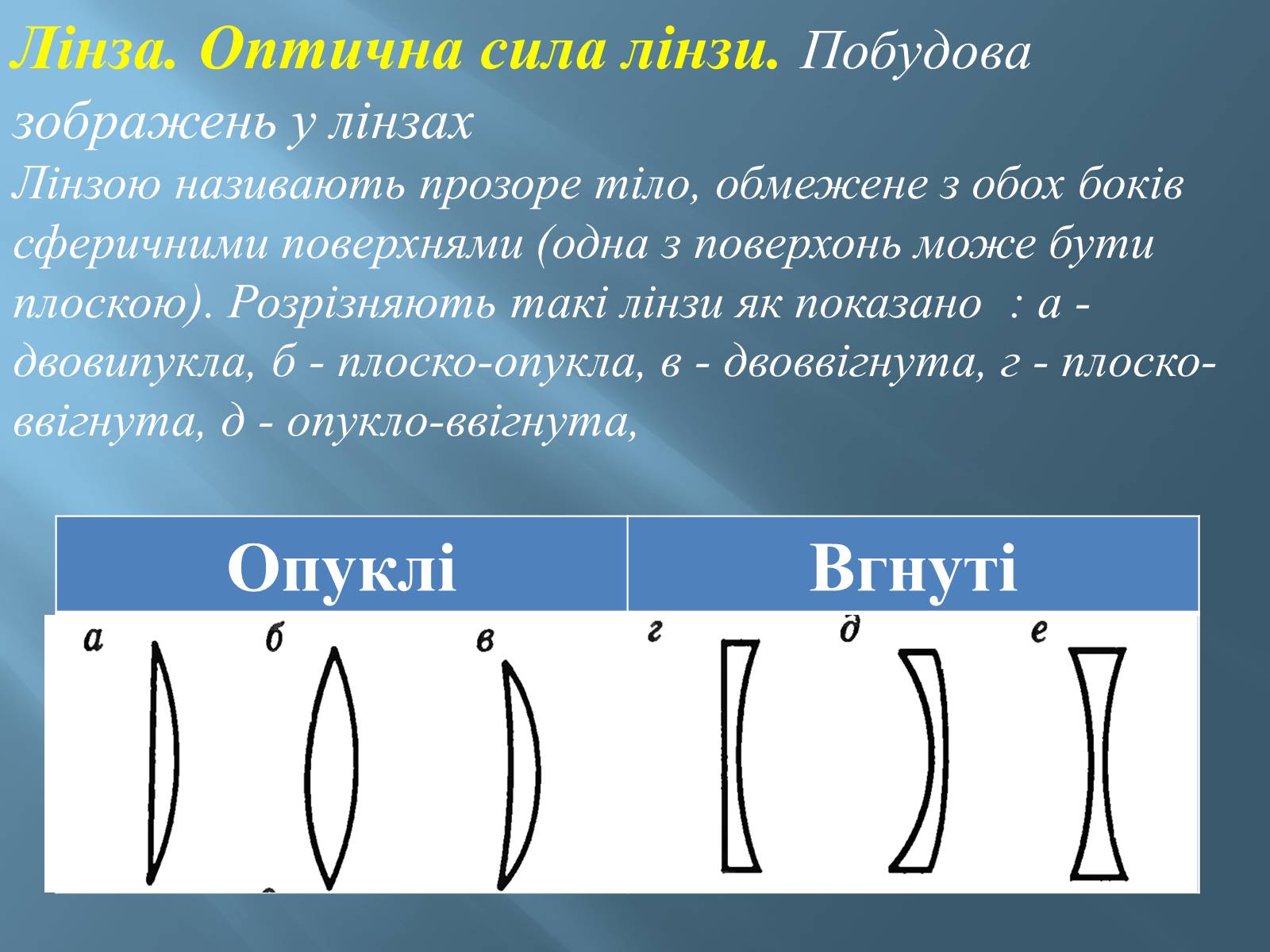 Лінза. Оптична сила лінзи. Побудова зображень у лінзах

Лінзою називають прозоре тіло, обмежене з обох боків сферичними поверхнями (одна з поверхонь може бути плоскою). Розрізняють такі лінзи як показано : а - двовипукла, б - плоско-опукла, в - двоввігнута, г - плоско-ввігнута, д - опукло-ввігнута,

| Опуклі | Вгнуті |
|---|---|
| а б в | г д е |